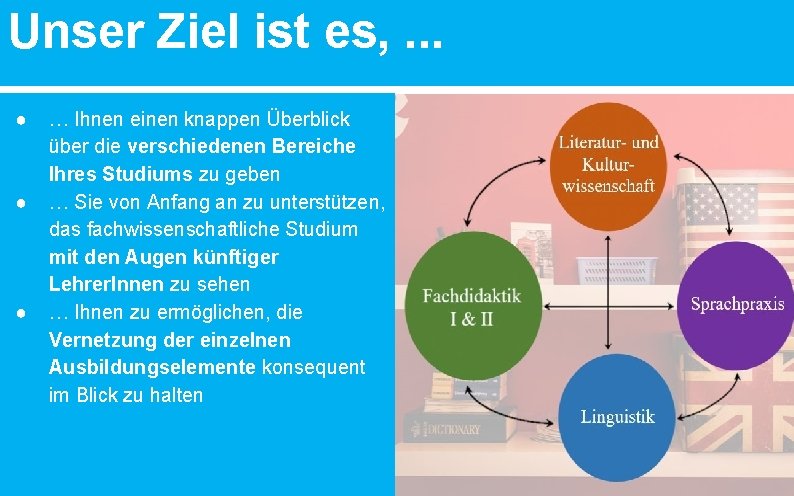 Unser Ziel ist es, ...

● … Ihnen einen knappen Überblick über die verschiedenen Bereiche Ihres Studiums zu geben
● … Sie von Anfang an zu unterstützen, das fachwissenschaftliche Studium mit den Augen künftiger LehrerInnen zu sehen
● … Ihnen zu ermöglichen, die Vernetzung der einzelnen Ausbildungselemente konsequent im Blick zu halten

Literatur- und Kulturwissenschaft

Fachdidaktik I & II

Sprachpraxis

Linguistik

DICTIONARY